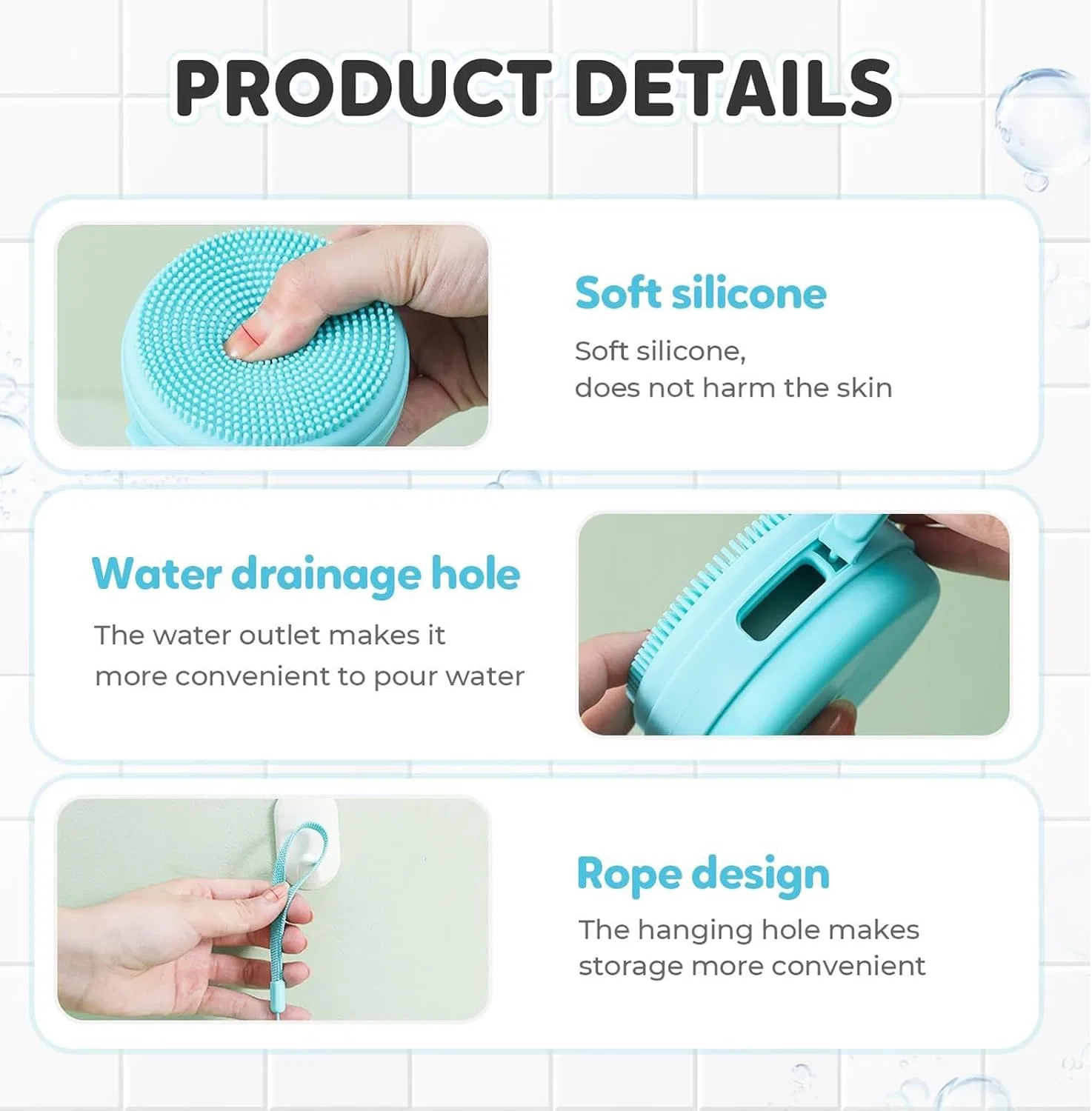 PRODUCT DETAILS

Soft silicone

Soft silicone, does not harm the skin

Water drainage hole

The water outlet makes it more convenient to pour water

Rope design

The hanging hole makes storage more convenient